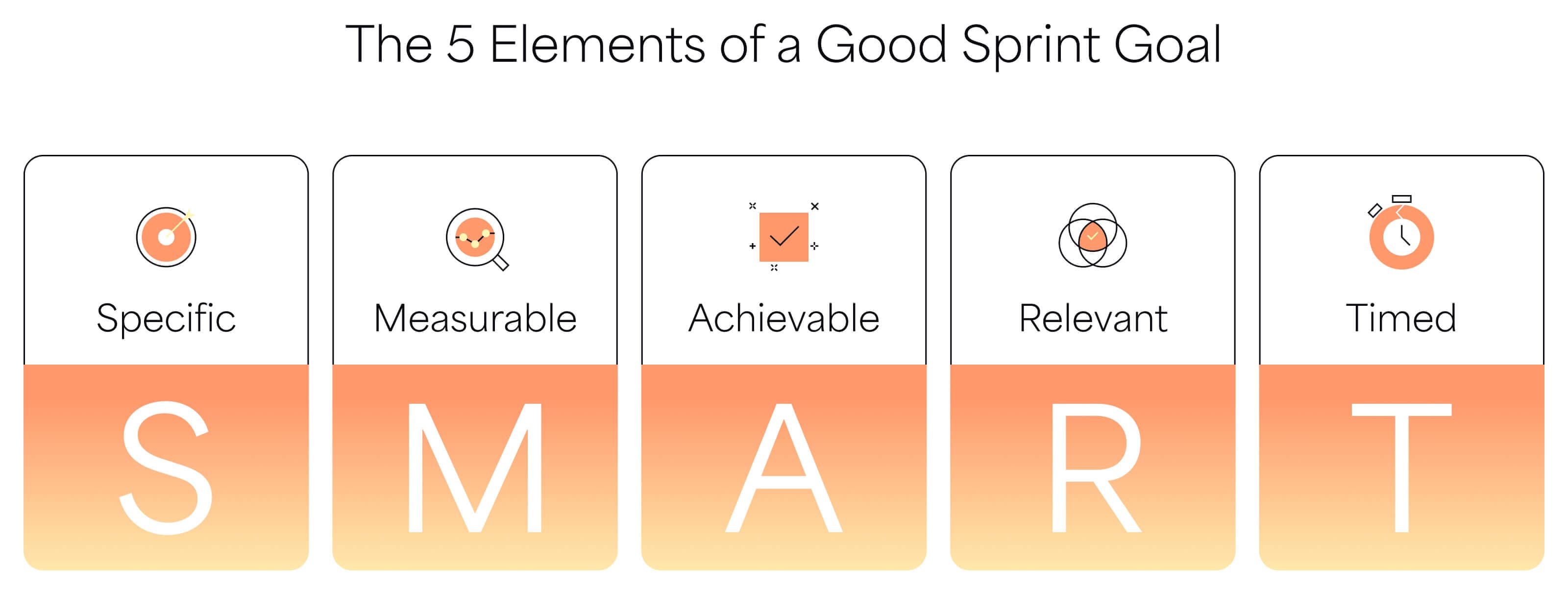 The 5 Elements of a Good Sprint Goal

Specific
S

Measurable
M

Achievable
A

Relevant
R

Timed
T